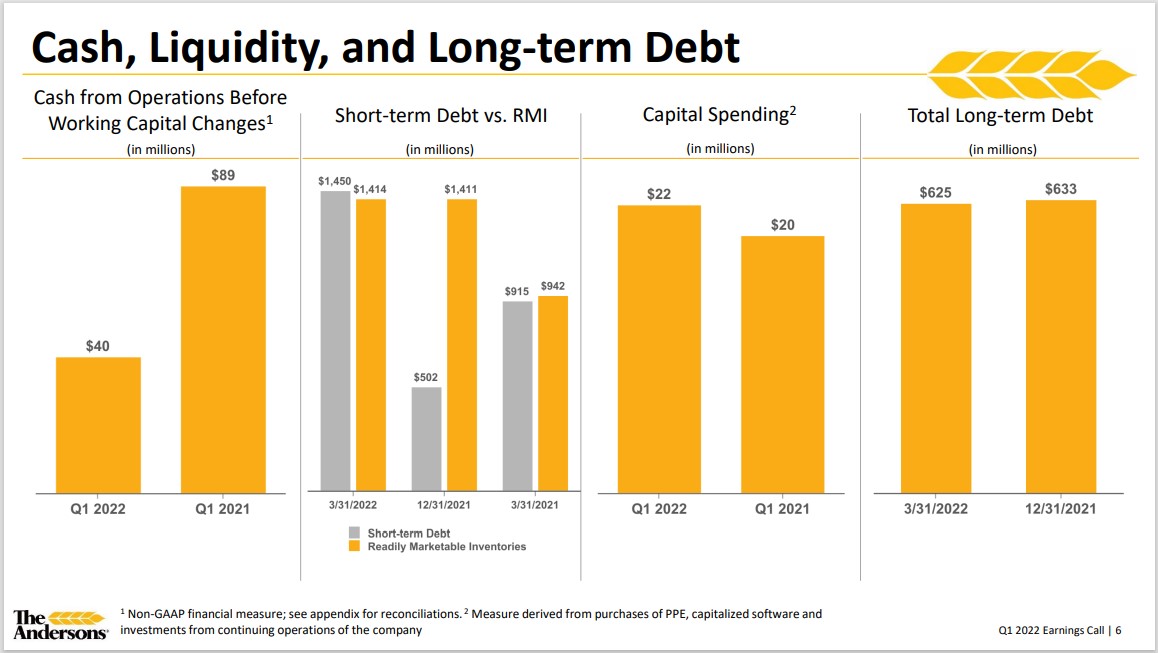 Cash, Liquidity, and Long-term Debt

Cash from Operations Before Working Capital Changes$^1$

(in millions)

$40

$89

Q1 2022

Q1 2021

Short-term Debt vs. RMI

(in millions)

$1,450

$1,414

$502

$1,411

$915

$942

3/31/2022

12/31/2021

3/31/2021

Short-term Debt

Readily Marketable Inventories

Capital Spending$^2$

(in millions)

$22

$20

Q1 2022

Q1 2021

Total Long-term Debt

(in millions)

$625

$633

3/31/2022

12/31/2021

The Andersons

$^1$ Non-GAAP financial measure; see appendix for reconciliations. $^2$ Measure derived from purchases of PPE, capitalized software and investments from continuing operations of the company

Q1 2022 Earnings Call | 6